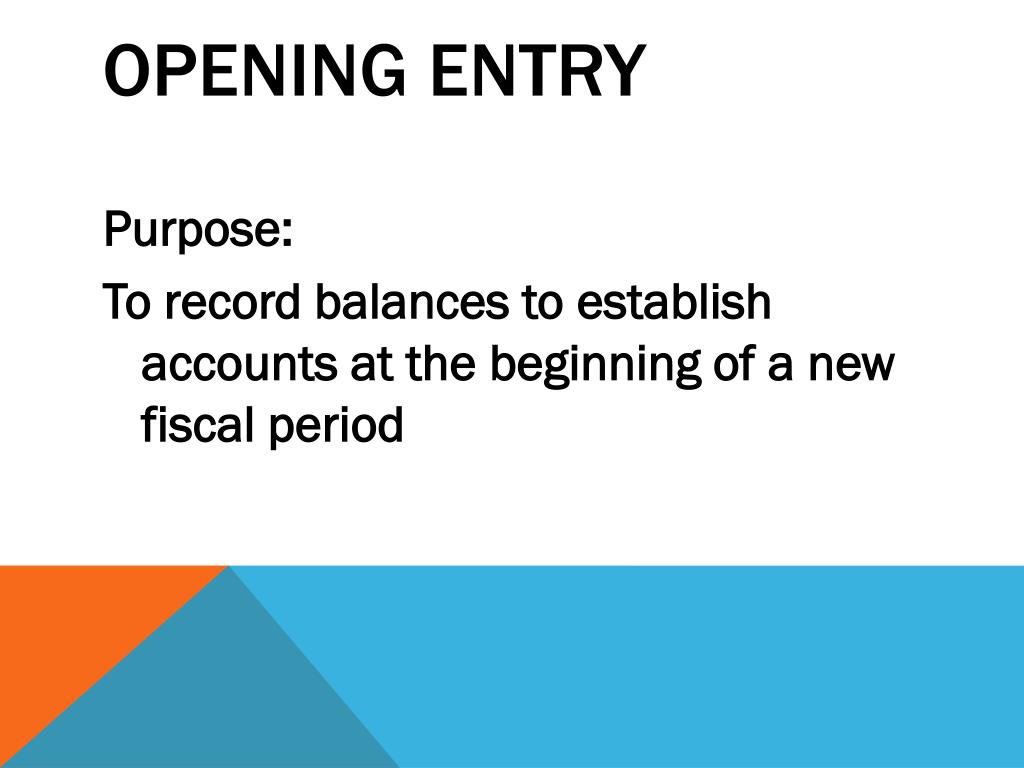 OPENING ENTRY

Purpose:

To record balances to establish accounts at the beginning of a new fiscal period